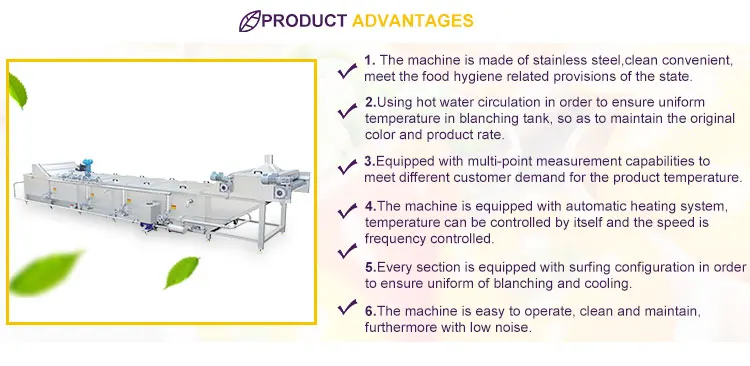 PRODUCT ADVANTAGES

1. The machine is made of stainless steel,clean convenient, meet the food hygiene related provisions of the state.

2.Using hot water circulation in order to ensure uniform temperature in blanching tank, so as to maintain the original color and product rate.

3.Equipped with multi-point measurement capabilities to meet different customer demand for the product temperature.

4.The machine is equipped with automatic heating system, temperature can be controlled by itself and the speed is frequency controlled.

5.Every section is equipped with surfing configuration in order to ensure uniform of blanching and cooling.

6.The machine is easy to operate, clean and maintain, furthermore with low noise.